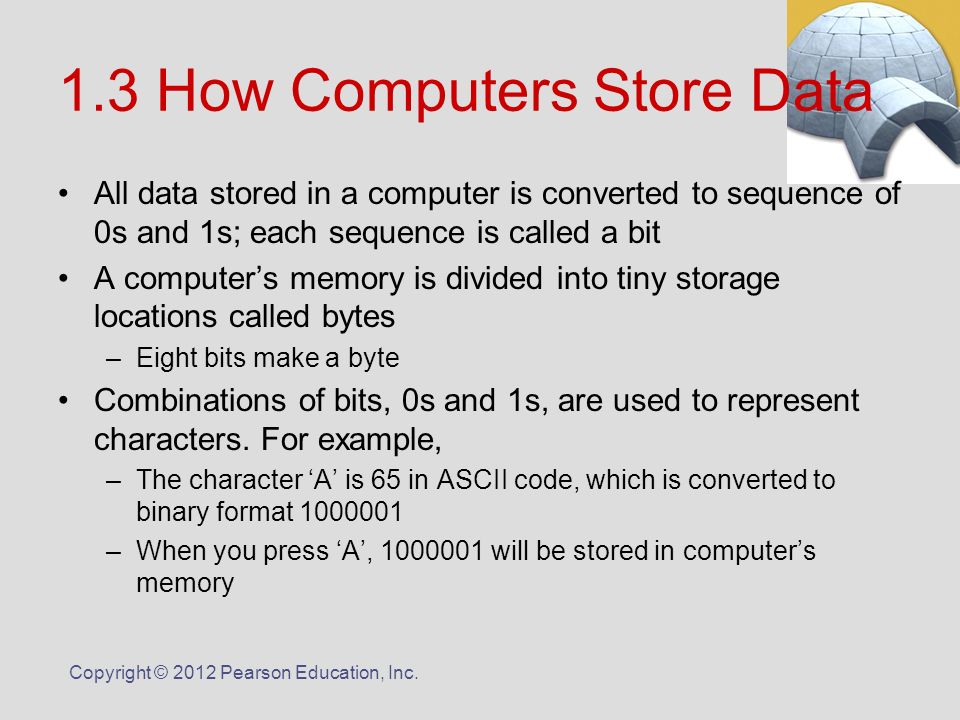 1.3 How Computers Store Data

• All data stored in a computer is converted to sequence of 0s and 1s; each sequence is called a bit

• A computer's memory is divided into tiny storage locations called bytes
  – Eight bits make a byte

• Combinations of bits, 0s and 1s, are used to represent characters. For example,
  – The character 'A' is 65 in ASCII code, which is converted to binary format 1000001
  – When you press 'A', 1000001 will be stored in computer's memory

Copyright © 2012 Pearson Education, Inc.